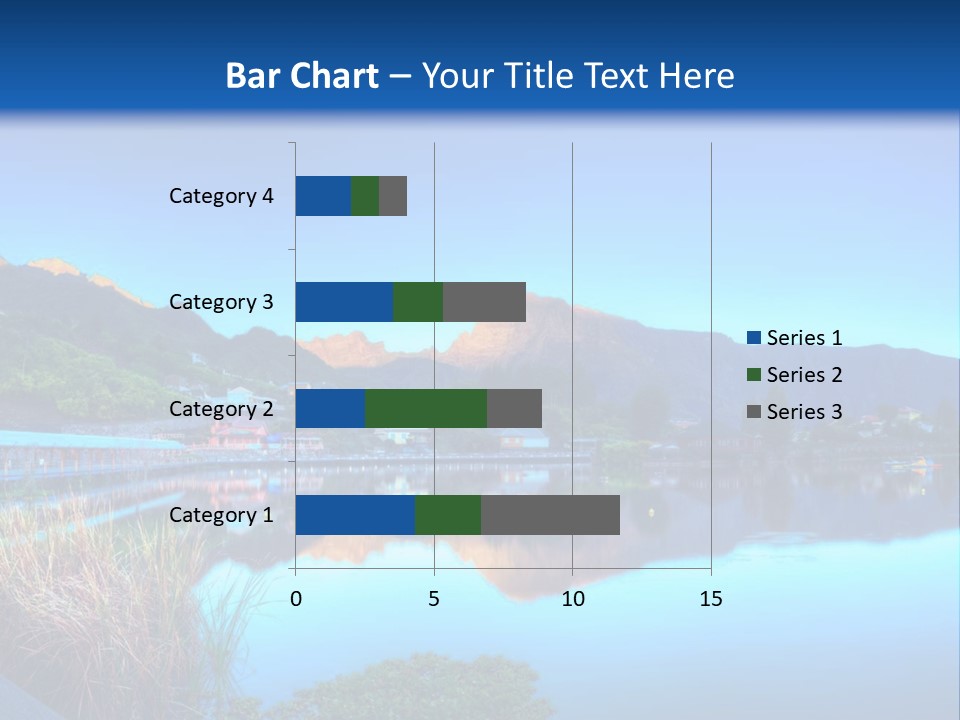 Bar Chart – Your Title Text Here

Category 4
Category 3
Category 2
Category 1

0
5
10
15

Series 1
Series 2
Series 3